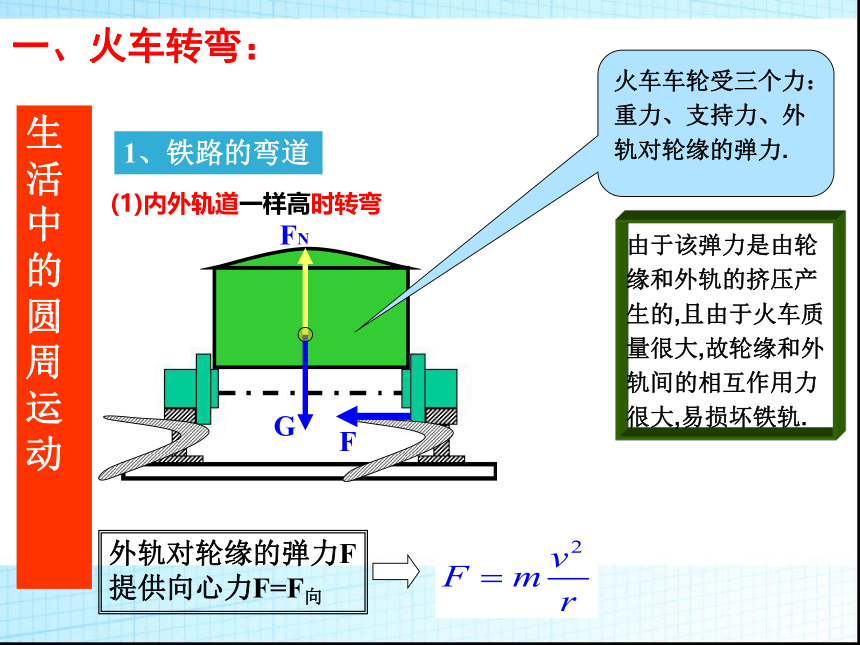 一、火车转弯：

生活中的圆周运动

1、铁路的弯道

(1)内外轨道一样高时转弯

火车车轮受三个力：重力、支持力、外轨对轮缘的弹力.

由于该弹力是由轮缘和外轨的挤压产生的,且由于火车质量很大,故轮缘和外轨间的相互作用力很大,易损坏铁轨.

$F_N$

G

F

外轨对轮缘的弹力F提供向心力F=F向

$F = m\frac{v^2}{r}$